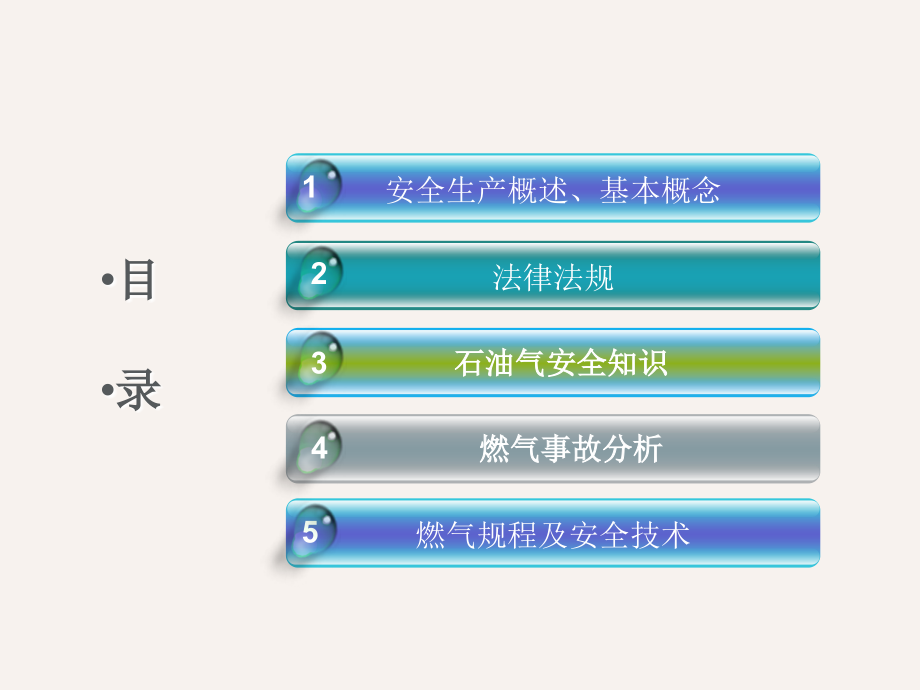 •目

•录

1 安全生产概述、基本概念

2 法律法规

3 石油气安全知识

4 燃气事故分析

5 燃气规程及安全技术